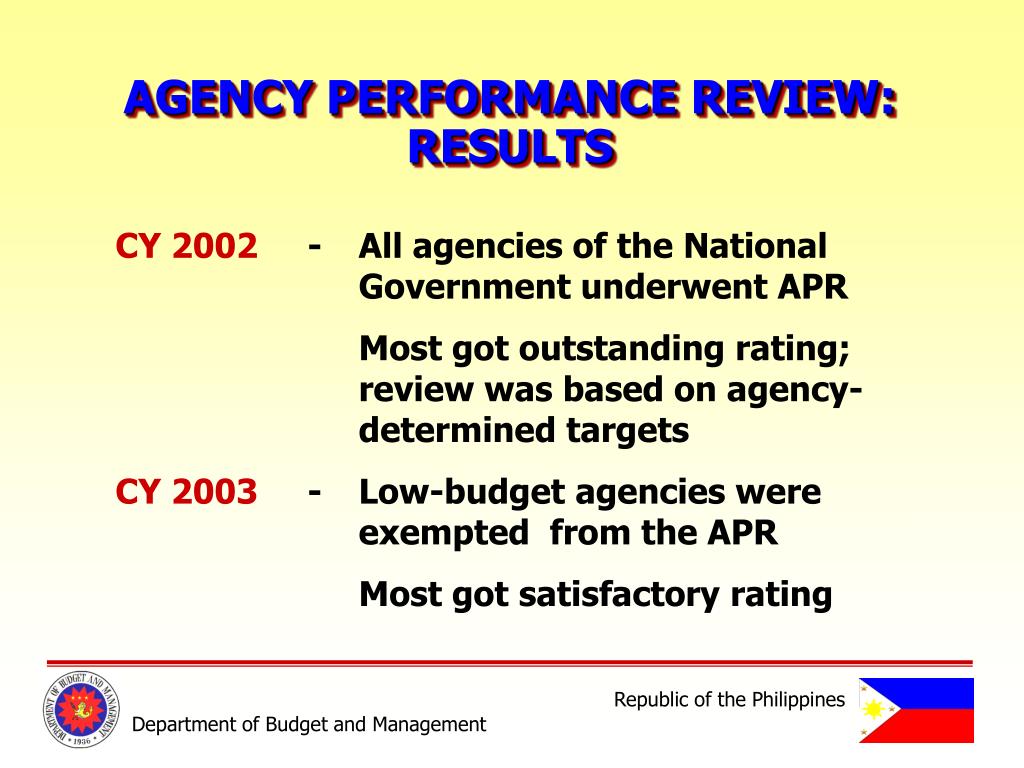 AGENCY PERFORMANCE REVIEW: RESULTS

CY 2002 - All agencies of the National Government underwent APR

Most got outstanding rating; review was based on agency-determined targets

CY 2003 - Low-budget agencies were exempted from the APR

Most got satisfactory rating

DEPARTMENT OF BUDGET AND MANAGEMENT 1936

Department of Budget and Management

Republic of the Philippines